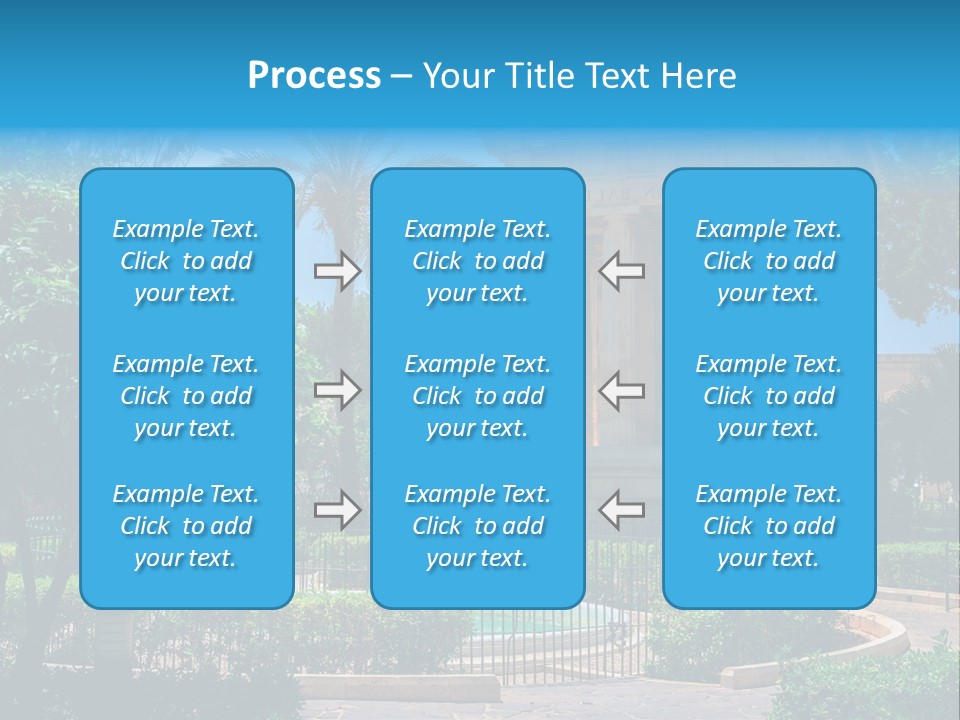 Process – Your Title Text Here

Example Text. Click to add your text.

Example Text. Click to add your text.

Example Text. Click to add your text.

Example Text. Click to add your text.

Example Text. Click to add your text.

Example Text. Click to add your text.

Example Text. Click to add your text.

Example Text. Click to add your text.

Example Text. Click to add your text.